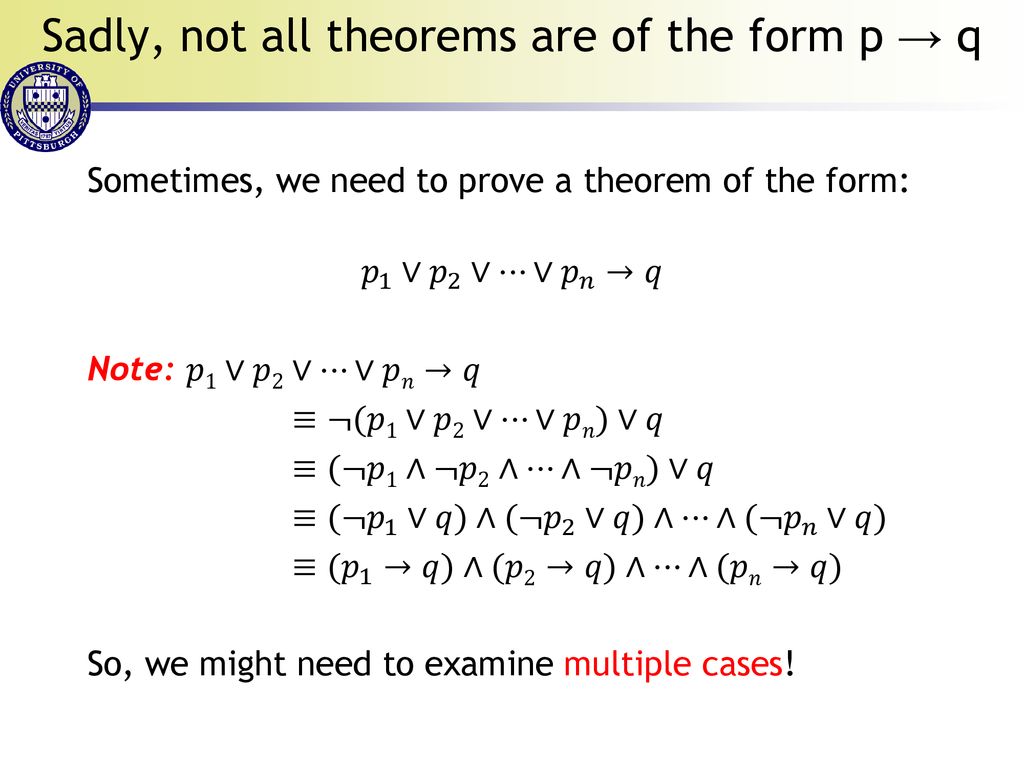 Sadly, not all theorems are of the form p → q

UNIVERSITY OF PITTSBURGH

Sometimes, we need to prove a theorem of the form:

$p_1 \vee p_2 \vee \cdots \vee p_n \rightarrow q$

Note: $p_1 \vee p_2 \vee \cdots \vee p_n \rightarrow q$
$\equiv \neg(p_1 \vee p_2 \vee \cdots \vee p_n) \vee q$
$\equiv (\neg p_1 \wedge \neg p_2 \wedge \cdots \wedge \neg p_n) \vee q$
$\equiv (\neg p_1 \vee q) \wedge (\neg p_2 \vee q) \wedge \cdots \wedge (\neg p_n \vee q)$
$\equiv (p_1 \rightarrow q) \wedge (p_2 \rightarrow q) \wedge \cdots \wedge (p_n \rightarrow q)$

So, we might need to examine multiple cases!